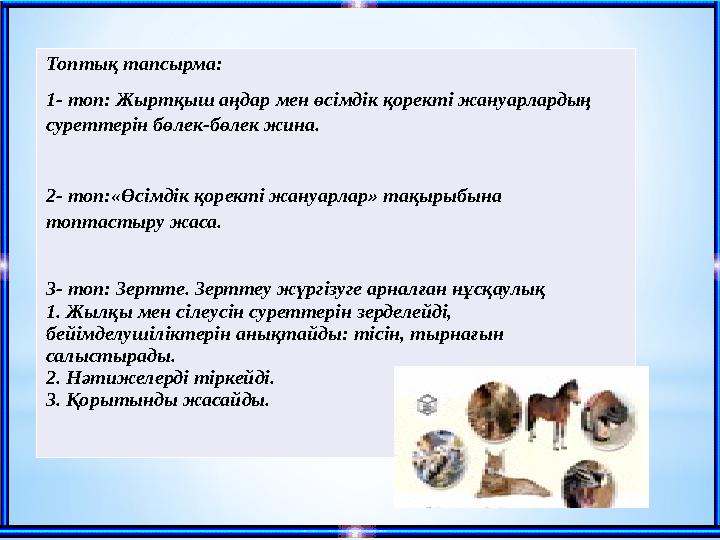 Топтық тапсырма:

1- топ: Жыртқыш аңдар мен өсімдік қоректі жануарлардың суреттерін бөлек-бөлек жина.

2- топ:«Өсімдік қоректі жануарлар» тақырыбына топтастыру жаса.

3- топ: Зертте. Зерттеу жүргізуге арналған нұсқаулық
1. Жылқы мен сілеусін суреттерін зерделейді, бейімделушіліктерін анықтайды: тісін, тырнағын салыстырады.
2. Нәтижелерді тіркейді.
3. Қорытынды жасайды.